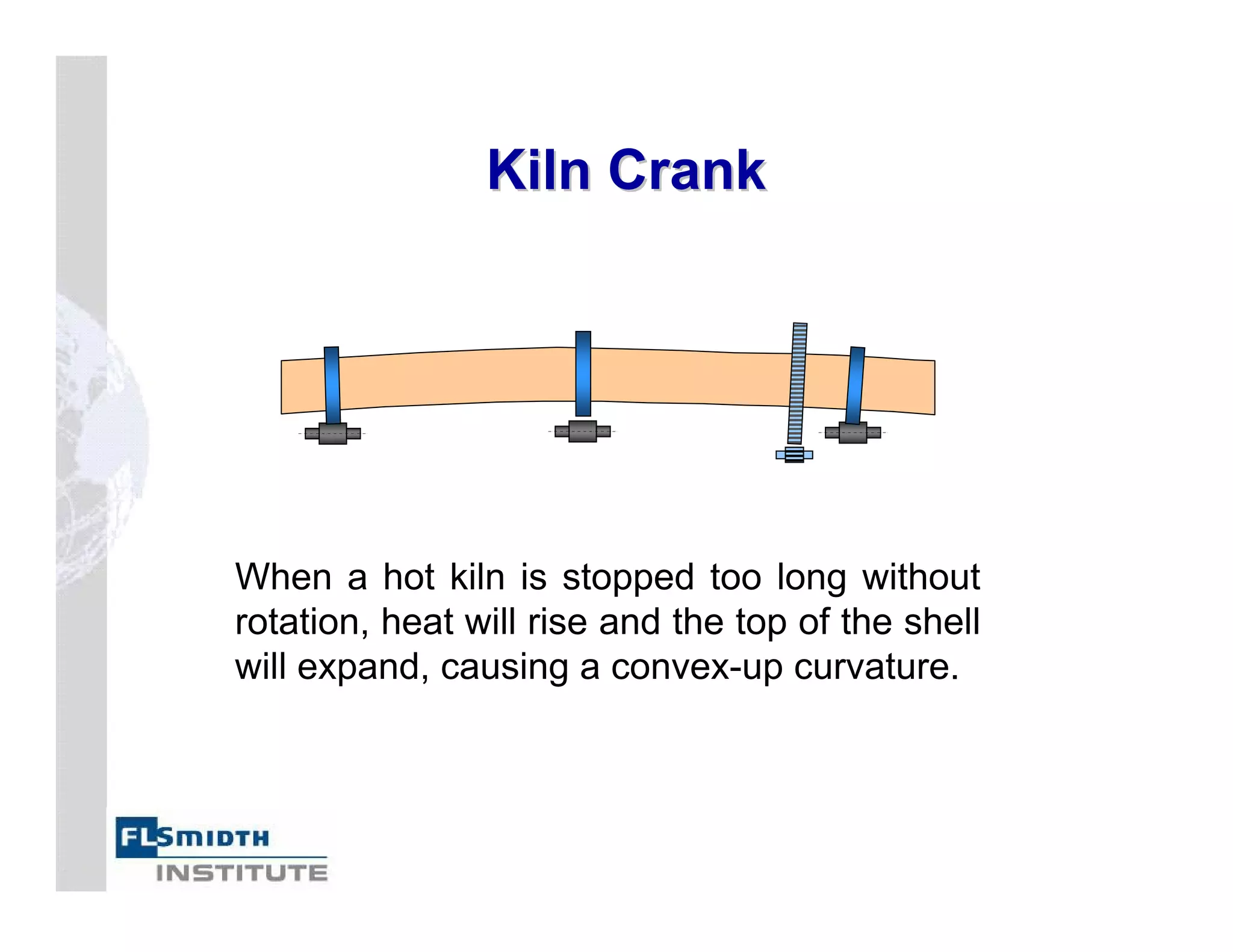 Kiln Crank

When a hot kiln is stopped too long without rotation, heat will rise and the top of the shell will expand, causing a convex-up curvature.

FLSMIDTH
INSTITUTE